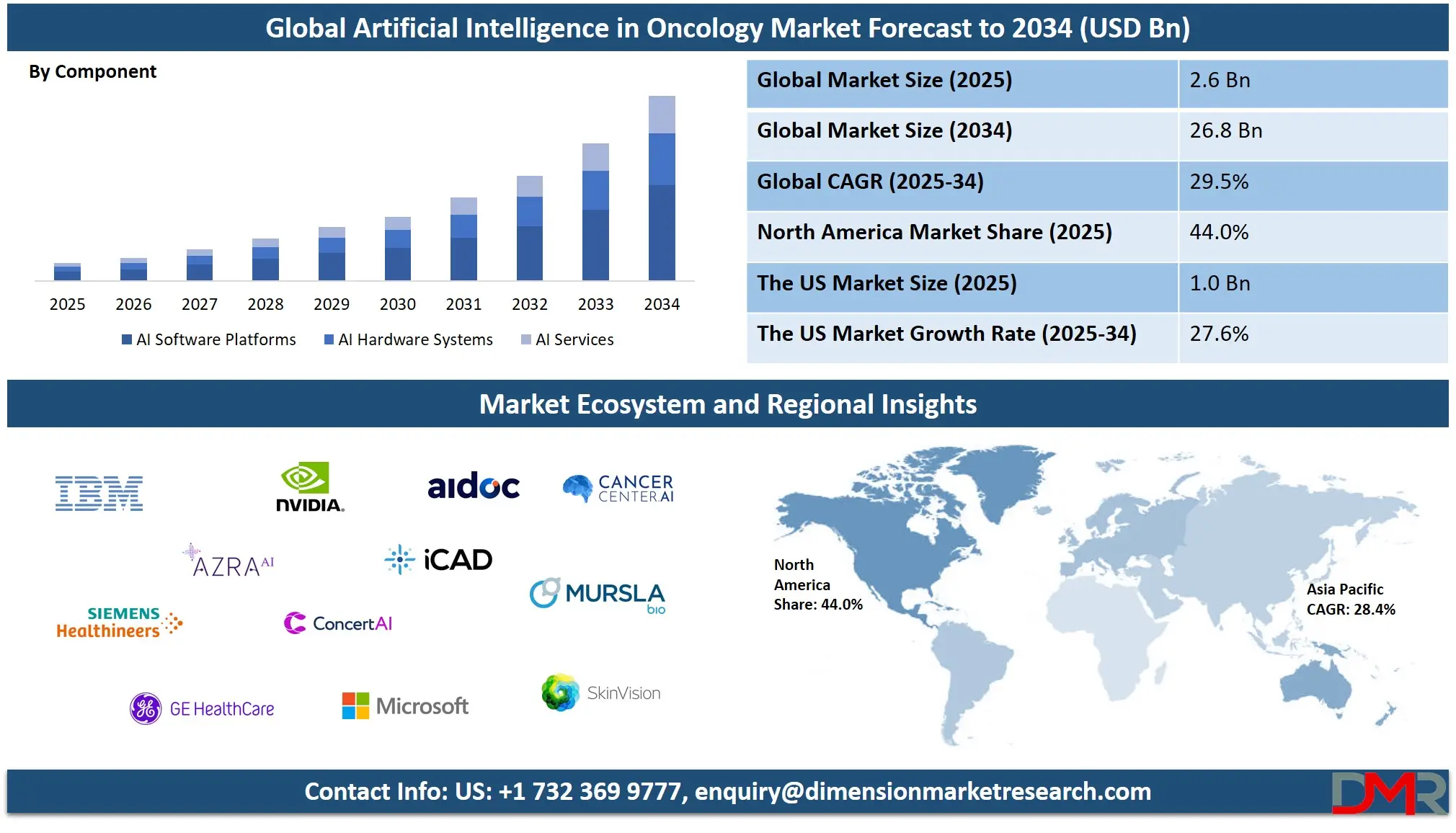 Global Artificial Intelligence in Oncology Market Forecast to 2034 (USD Bn)

By Component

2025 2026 2027 2028 2029 2030 2031 2032 2033 2034

AI Software Platforms AI Hardware Systems AI Services

| Global Market Size (2025) | 2.6 Bn |
|---|---|
| Global Market Size (2034) | 26.8 Bn |
| Global CAGR (2025-34) | 29.5% |
| North America Market Share (2025) | 44.0% |
| The US Market Size (2025) | 1.0 Bn |
| The US Market Growth Rate (2025-34) | 27.6% |

Market Ecosystem and Regional Insights

IBM
NVIDIA.
aidoc
CANCER CENTER.AI
AZRA AI
iCAD
MURSLA bio
SIEMENS Healthineers
ConcertAI
GE HealthCare
Microsoft
SkinVision

North America Share: 44.0%

Asia Pacific CAGR: 28.4%

Contact Info: US: +1 732 369 9777, enquiry@dimensionmarketresearch.com

DMR